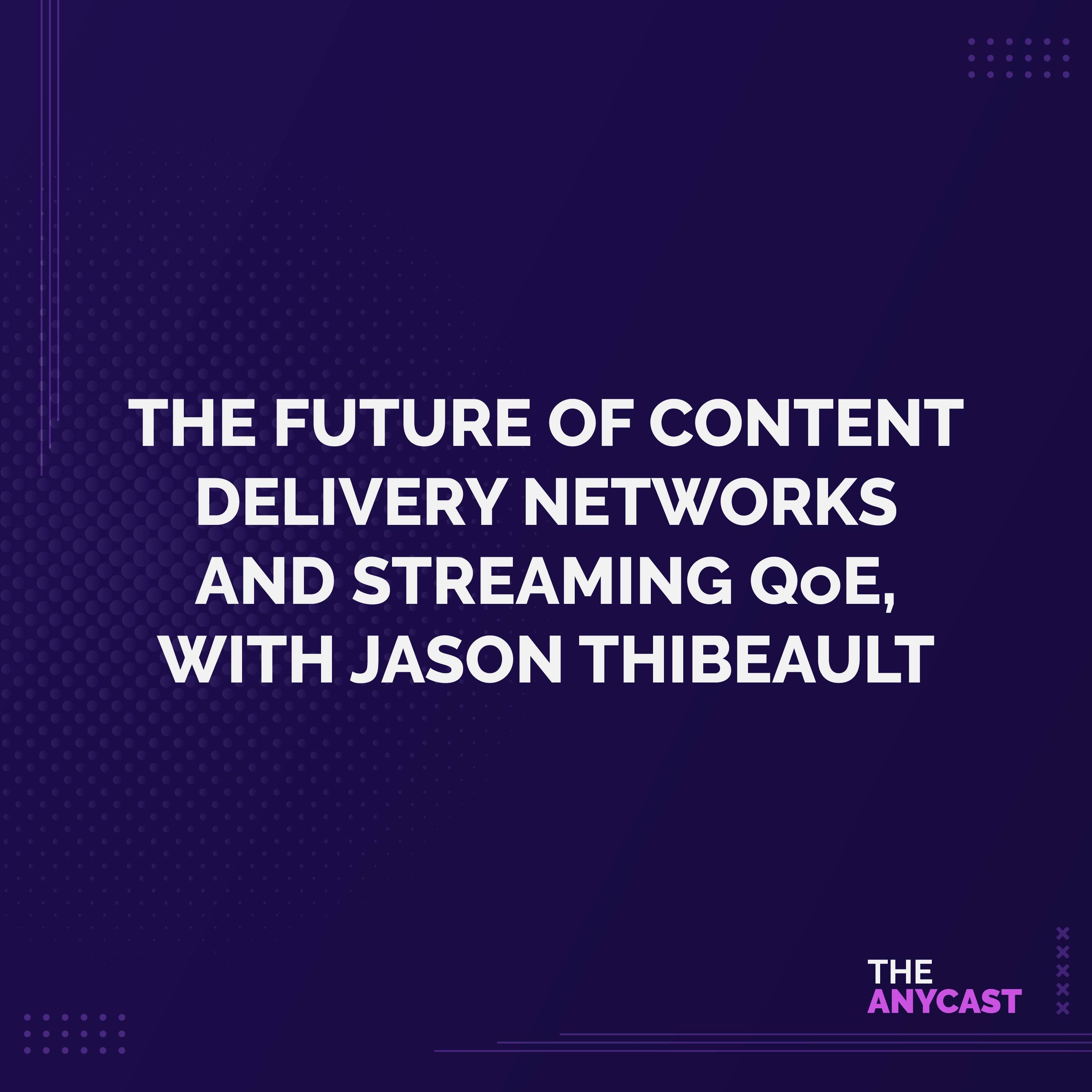 THE FUTURE OF CONTENT DELIVERY NETWORKS AND STREAMING QoE, WITH JASON THIBEAULT

THE ANYCAST